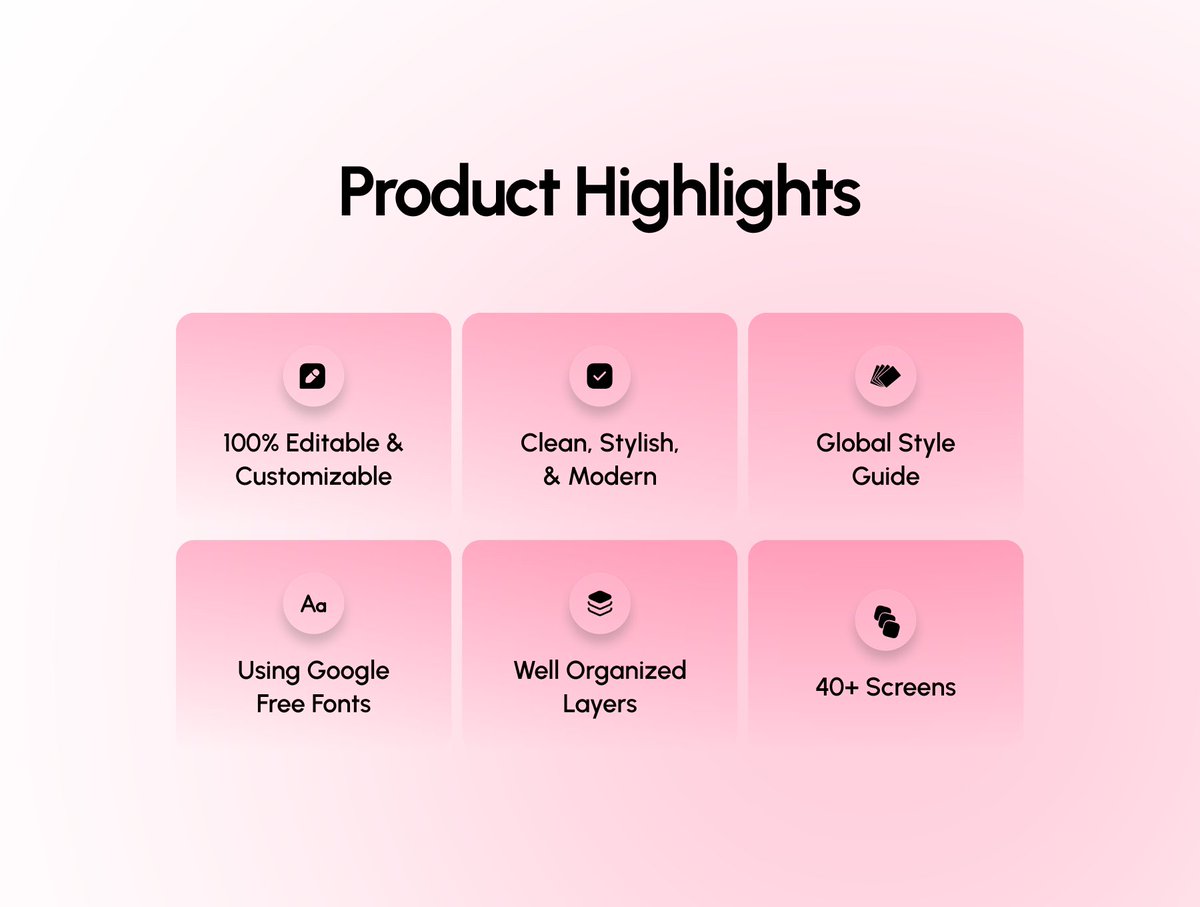 Product Highlights

100% Editable & Customizable

Clean, Stylish, & Modern

Global Style Guide

Aa

Using Google Free Fonts

Well Organized Layers

40+ Screens